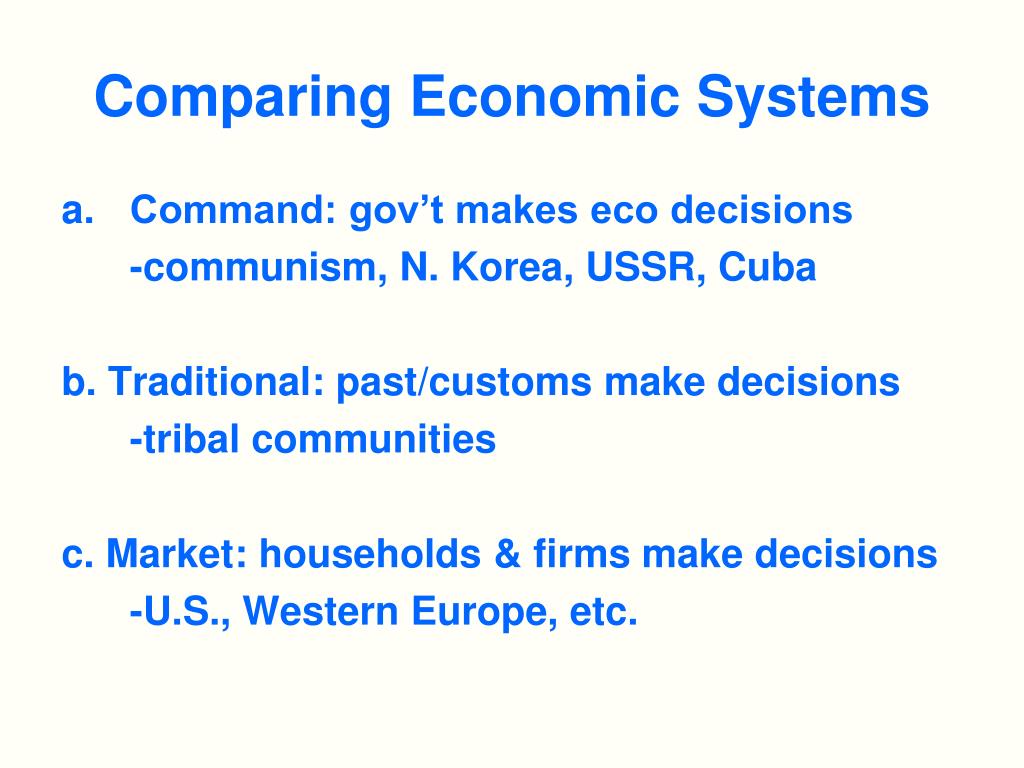 Comparing Economic Systems

a. Command: gov’t makes eco decisions
-communism, N. Korea, USSR, Cuba

b. Traditional: past/customs make decisions
-tribal communities

c. Market: households & firms make decisions
-U.S., Western Europe, etc.